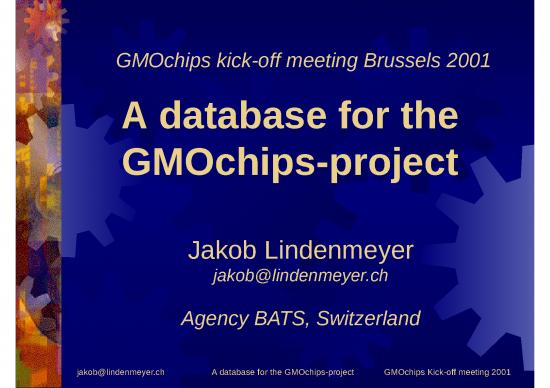 GMOchips kick-off meeting Brussels 2001

A database for the GMOchips-project

Jakob Lindenmeyer
jakob@lindenmeyer.ch

Agency BATS, Switzerland

jakob@lindenmeyer.ch A database for the GMOchips-project GMOchips Kick-off meeting 2001